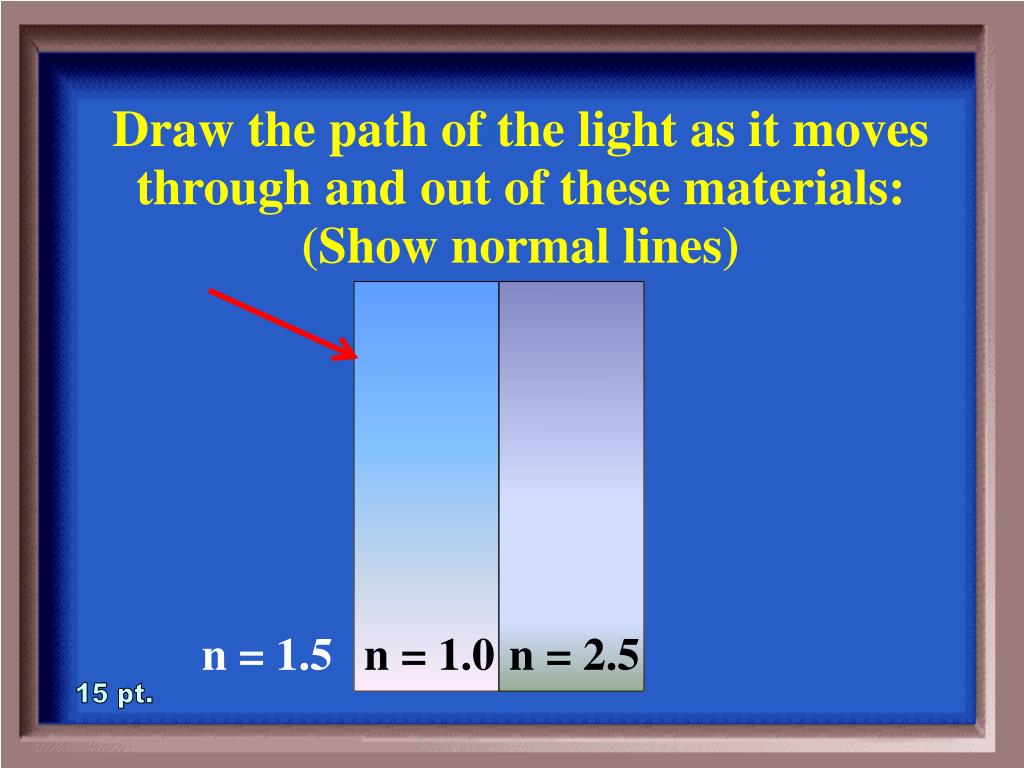 Draw the path of the light as it moves through and out of these materials: (Show normal lines)

n = 1.5 n = 1.0 n = 2.5

15 pt.